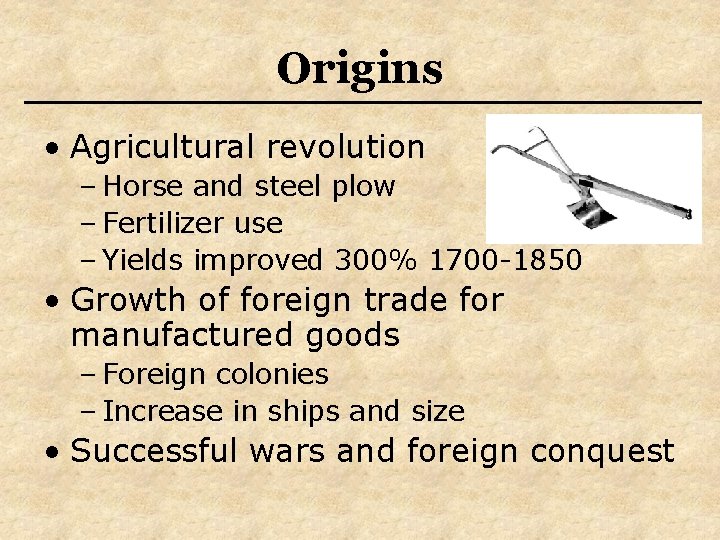 Origins

• Agricultural revolution
– Horse and steel plow
– Fertilizer use
– Yields improved 300% 1700-1850
• Growth of foreign trade for manufactured goods
– Foreign colonies
– Increase in ships and size
• Successful wars and foreign conquest